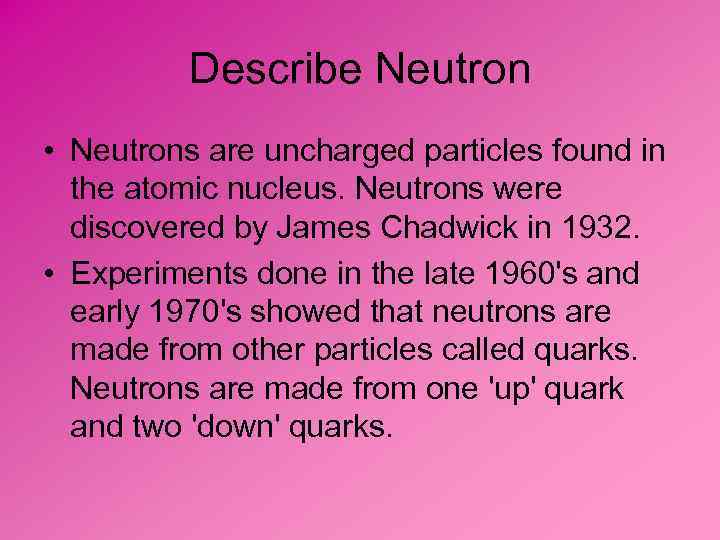 Describe Neutron

• Neutrons are uncharged particles found in the atomic nucleus. Neutrons were discovered by James Chadwick in 1932.

• Experiments done in the late 1960's and early 1970's showed that neutrons are made from other particles called quarks. Neutrons are made from one 'up' quark and two 'down' quarks.